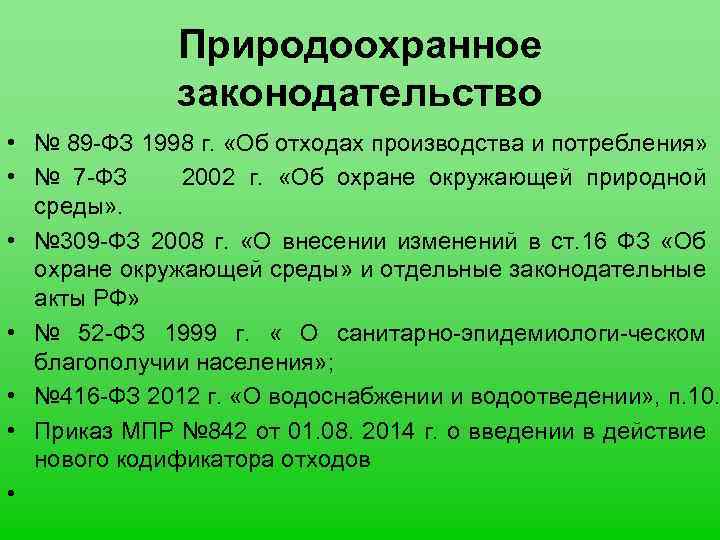 Природоохранное законодательство

• № 89-ФЗ 1998 г. «Об отходах производства и потребления»
• № 7-ФЗ 2002 г. «Об охране окружающей природной среды».
• №309-ФЗ 2008 г. «О внесении изменений в ст.16 ФЗ «Об охране окружающей среды» и отдельные законодательные акты РФ»
• № 52-ФЗ 1999 г. « О санитарно-эпидемиологи-ческом благополучии населения»;
• №416-ФЗ 2012 г. «О водоснабжении и водоотведении», п.10.
• Приказ МПР №842 от 01.08. 2014 г. о введении в действие нового кодификатора отходов
•